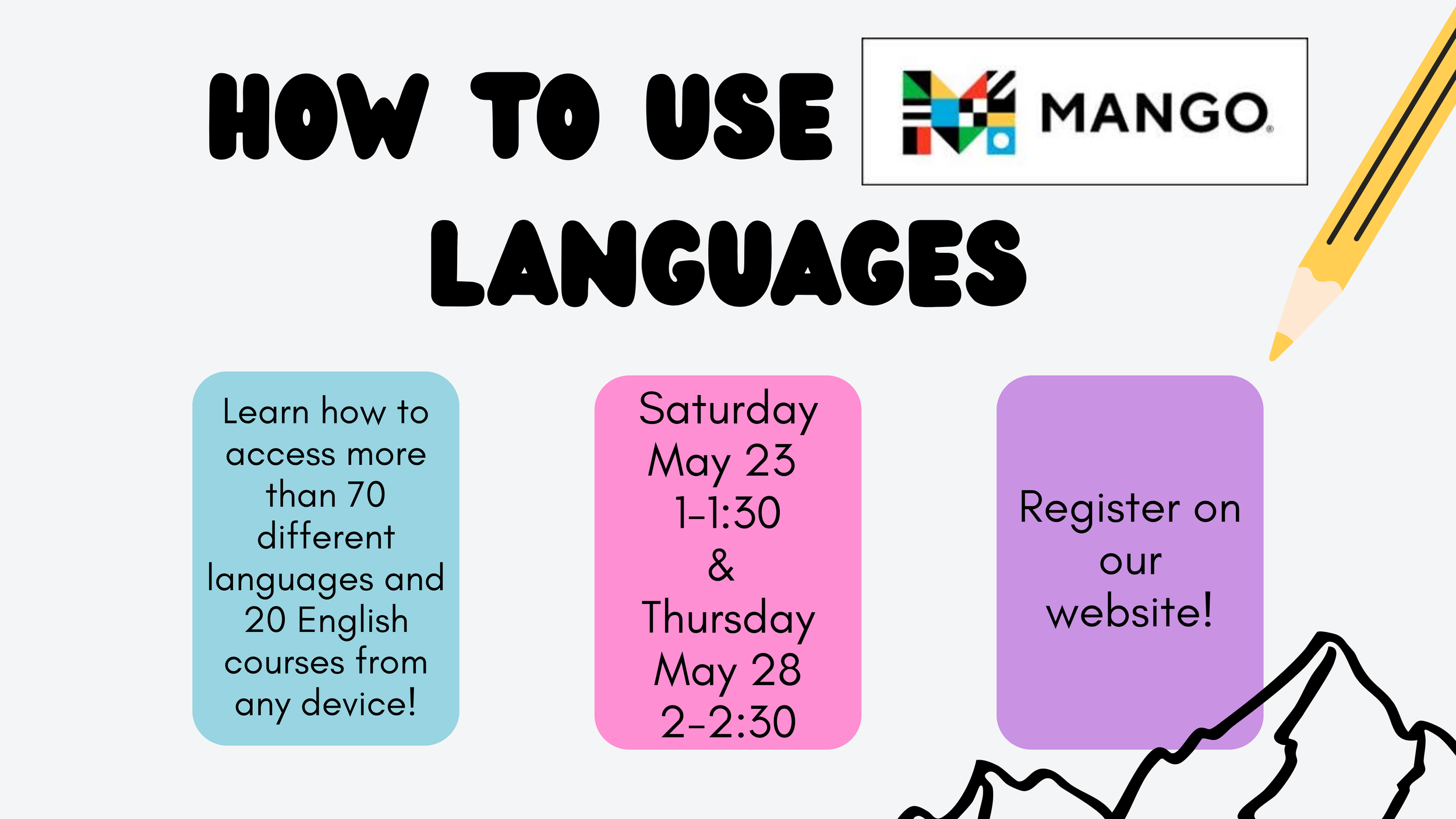 HOW TO USE MANGO LANGUAGES

Learn how to access more than 70 different languages and 20 English courses from any device!

Saturday May 23 1-1:30 & Thursday May 28 2-2:30

Register on our website!